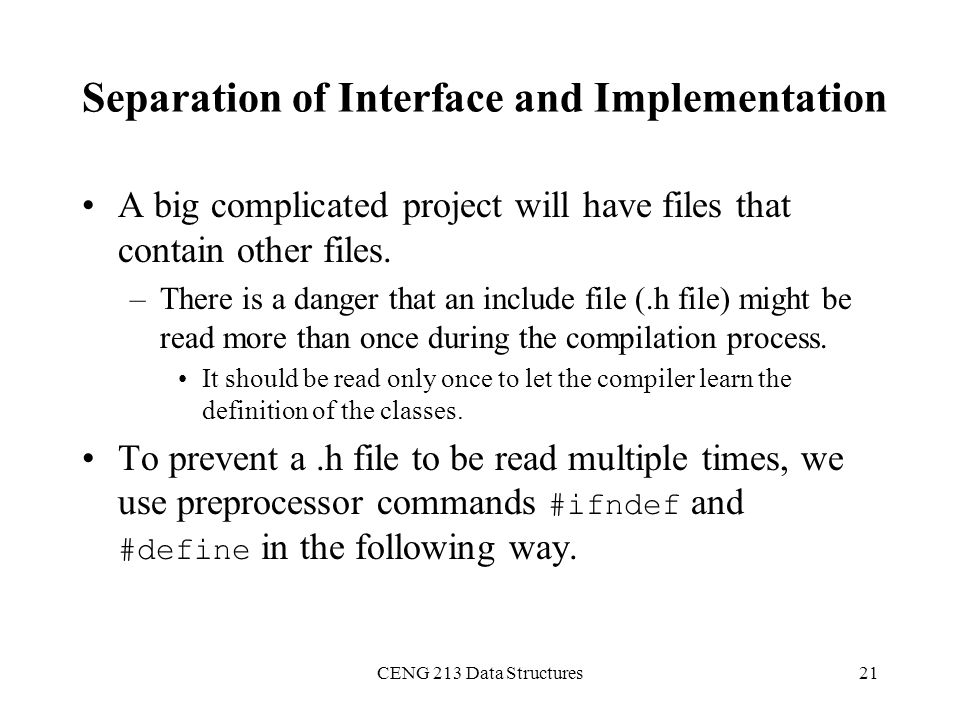 Separation of Interface and Implementation

• A big complicated project will have files that contain other files.

– There is a danger that an include file (.h file) might be read more than once during the compilation process.

• It should be read only once to let the compiler learn the definition of the classes.

• To prevent a .h file to be read multiple times, we use preprocessor commands #ifndef and #define in the following way.

CENG 213 Data Structures

21